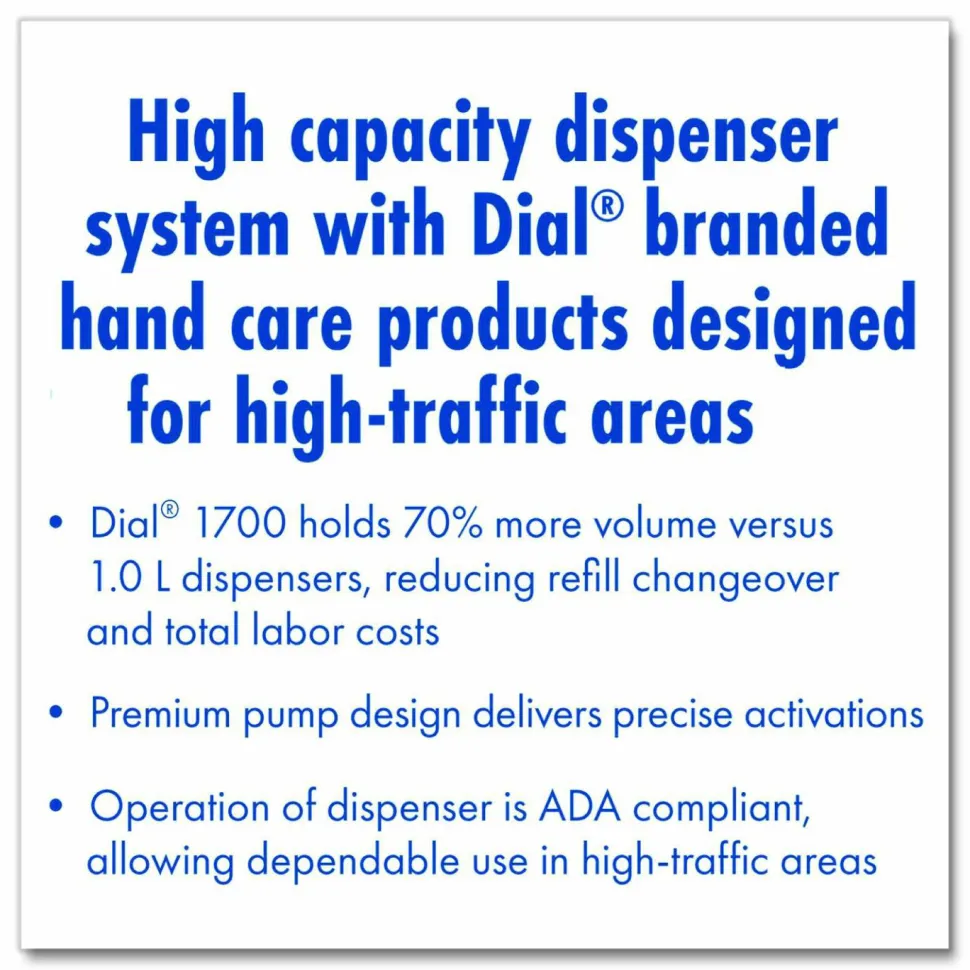 High capacity dispenser system with Dial® branded hand care products designed for high-traffic areas

• Dial® 1700 holds 70% more volume versus 1.0 L dispensers, reducing refill changeover and total labor costs

• Premium pump design delivers precise activations

• Operation of dispenser is ADA compliant, allowing dependable use in high-traffic areas